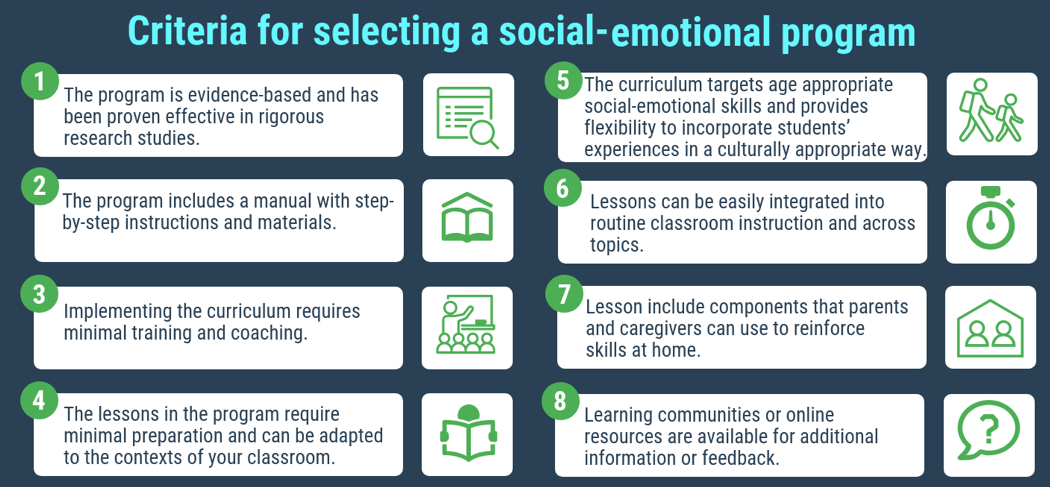 Criteria for selecting a social-emotional program

1
The program is evidence-based and has been proven effective in rigorous research studies.

2
The program includes a manual with step-by-step instructions and materials.

3
Implementing the curriculum requires minimal training and coaching.

4
The lessons in the program require minimal preparation and can be adapted to the contexts of your classroom.

5
The curriculum targets age appropriate social-emotional skills and provides flexibility to incorporate students' experiences in a culturally appropriate way.

6
Lessons can be easily integrated into routine classroom instruction and across topics.

7
Lesson include components that parents and caregivers can use to reinforce skills at home.

8
Learning communities or online resources are available for additional information or feedback.

?